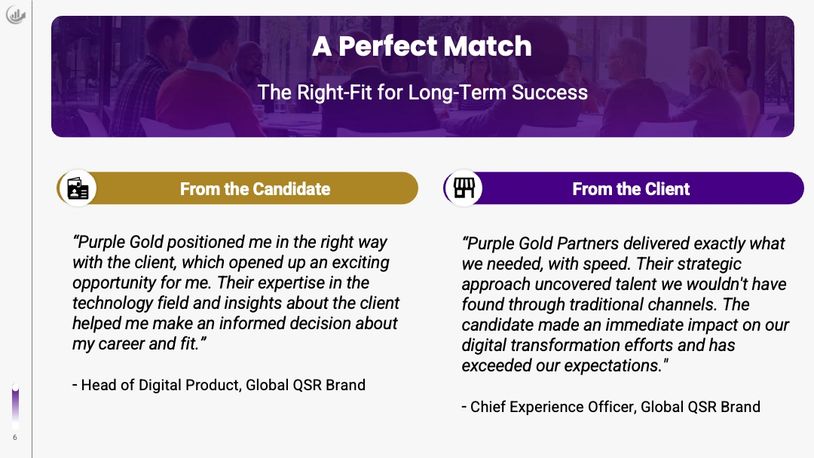 A Perfect Match

The Right-Fit for Long-Term Success

From the Candidate

“Purple Gold positioned me in the right way with the client, which opened up an exciting opportunity for me. Their expertise in the technology field and insights about the client helped me make an informed decision about my career and fit.”

- Head of Digital Product, Global QSR Brand

From the Client

“Purple Gold Partners delivered exactly what we needed, with speed. Their strategic approach uncovered talent we wouldn't have found through traditional channels. The candidate made an immediate impact on our digital transformation efforts and has exceeded our expectations."

- Chief Experience Officer, Global QSR Brand

6